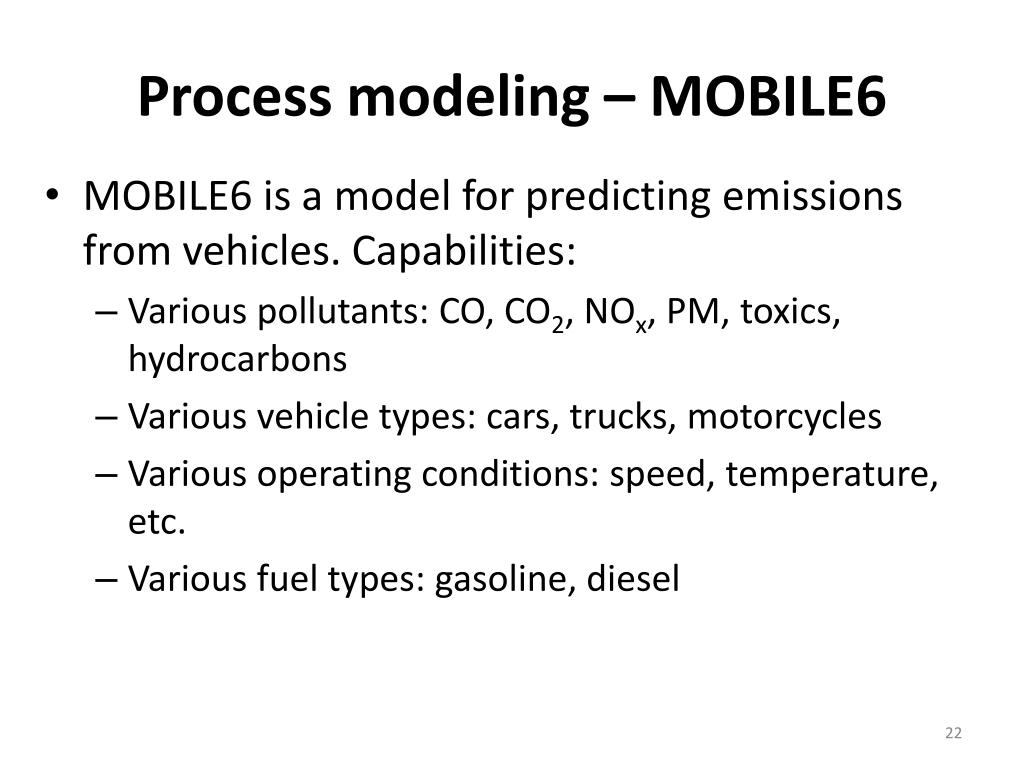 Process modeling – MOBILE6

• MOBILE6 is a model for predicting emissions from vehicles. Capabilities:
– Various pollutants: CO, $CO_2$, $NO_x$, PM, toxics, hydrocarbons
– Various vehicle types: cars, trucks, motorcycles
– Various operating conditions: speed, temperature, etc.
– Various fuel types: gasoline, diesel

22